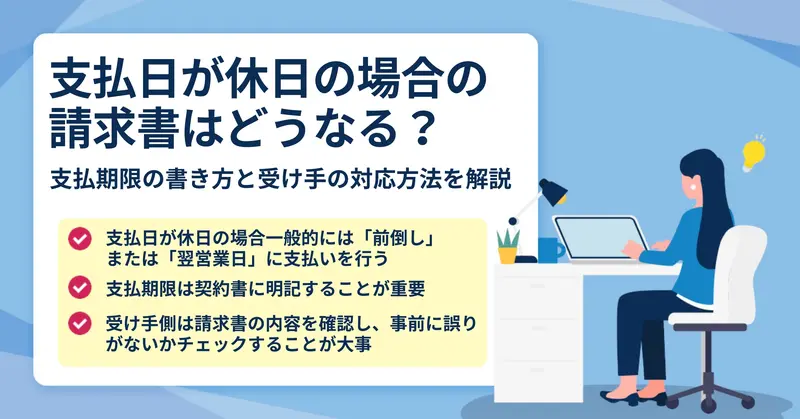 支払日が休日の場合の請求書はどうなる？

支払期限の書き方と受け手の対応方法を解説

支払日が休日の場合一般的には「前倒し」または「翌営業日」に支払いを行う

支払期限は契約書に明記することが重要

受け手側は請求書の内容を確認し、事前に誤りがないかチェックすることが大事